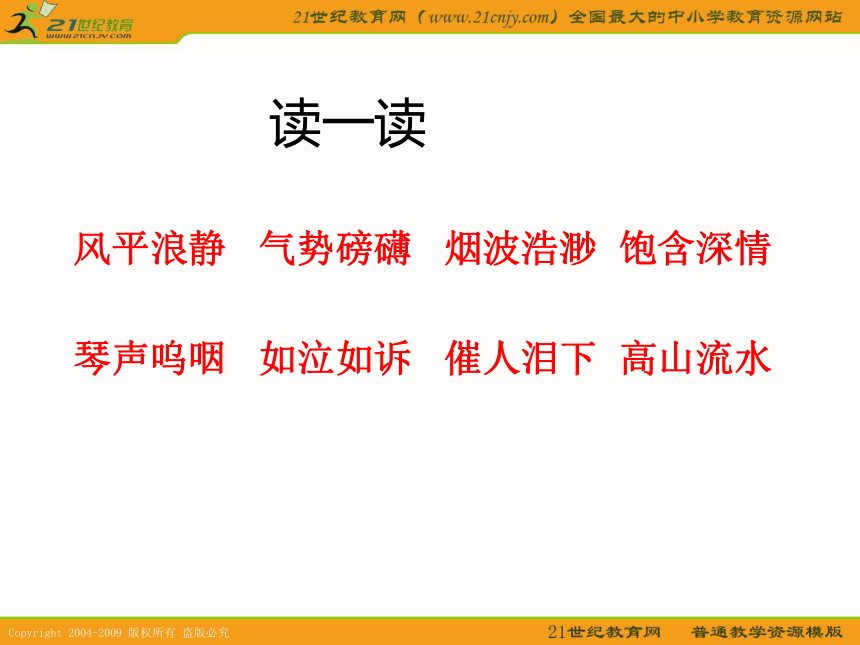 21世纪教育
www.21cnjy.com

21世纪教育网（www.21cnjy.com）全国最大的中小学教育资源网站

读一读

风平浪静　气势磅礴　烟波浩渺　饱含深情

琴声呜咽　如泣如诉　催人泪下　高山流水

Copyright 2004-2009 版权所有 盗版必究

21世纪教育网　普通教学资源模版